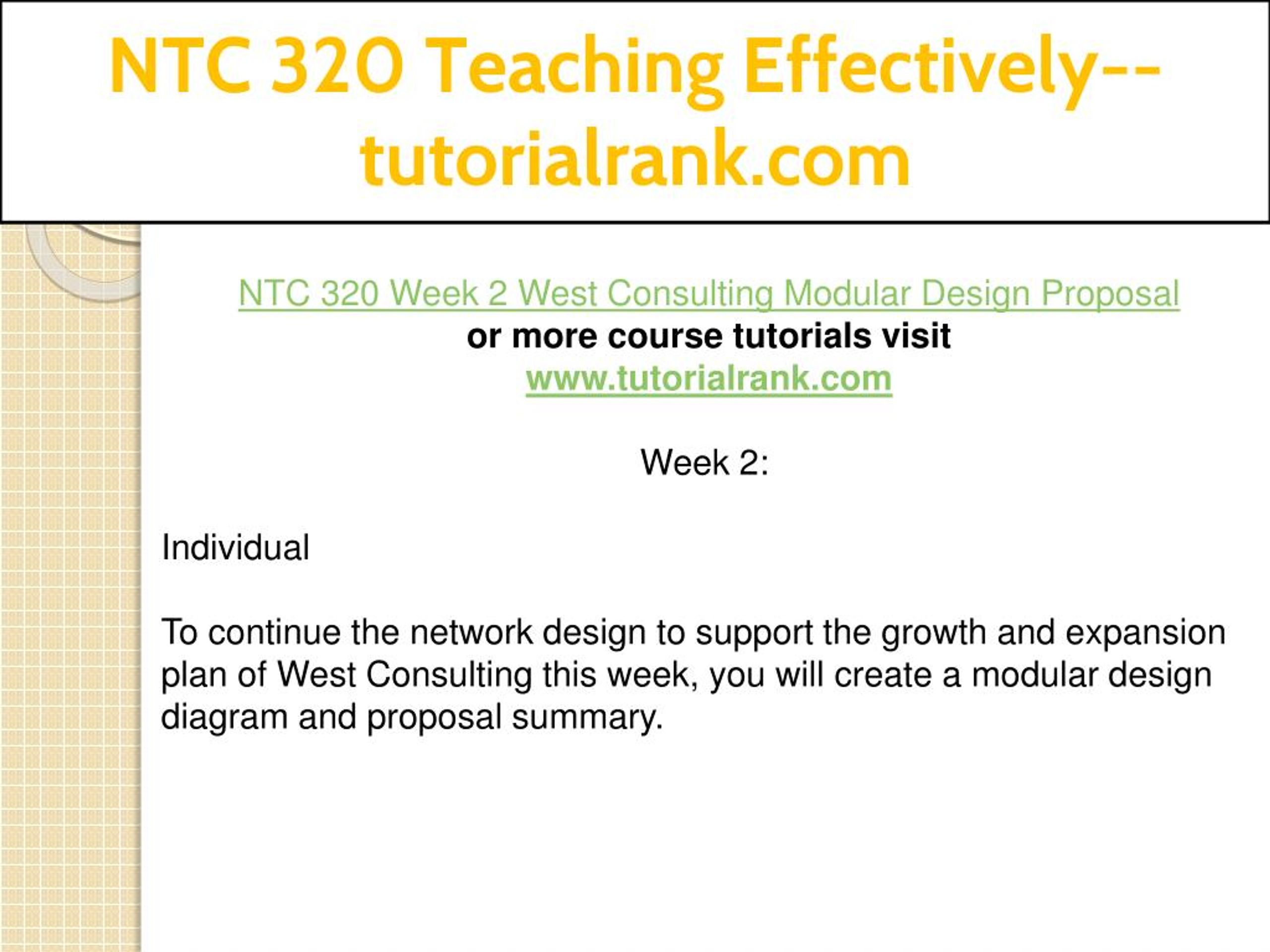 NTC 320 Teaching Effectively--tutorialrank.com

NTC 320 Week 2 West Consulting Modular Design Proposal
or more course tutorials visit
www.tutorialrank.com

Week 2:

Individual

To continue the network design to support the growth and expansion plan of West Consulting this week, you will create a modular design diagram and proposal summary.